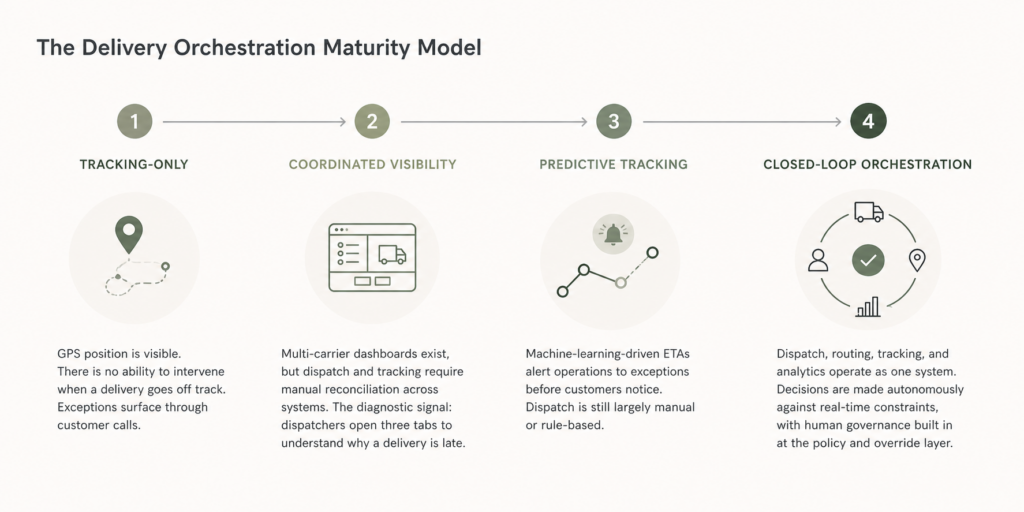 The Delivery Orchestration Maturity Model

1

TRACKING-ONLY

GPS position is visible. There is no ability to intervene when a delivery goes off track. Exceptions surface through customer calls.

2

COORDINATED VISIBILITY

Multi-carrier dashboards exist, but dispatch and tracking require manual reconciliation across systems. The diagnostic signal: dispatchers open three tabs to understand why a delivery is late.

3

PREDICTIVE TRACKING

Machine-learning-driven ETAs alert operations to exceptions before customers notice. Dispatch is still largely manual or rule-based.

4

CLOSED-LOOP ORCHESTRATION

Dispatch, routing, tracking, and analytics operate as one system. Decisions are made autonomously against real-time constraints, with human governance built in at the policy and override layer.